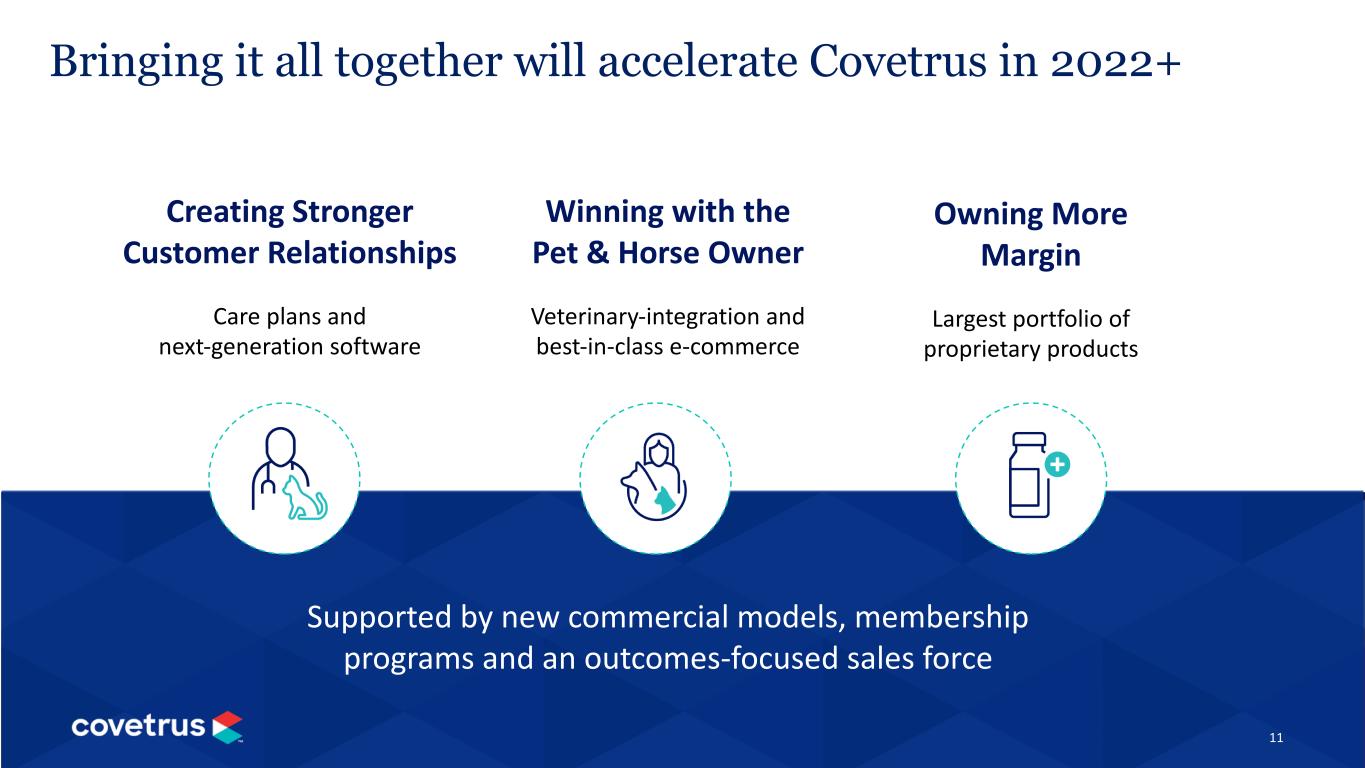 Bringing it all together will accelerate Covetrus in 2022+

Creating Stronger Customer Relationships

Care plans and next-generation software

Winning with the Pet & Horse Owner

Veterinary-integration and best-in-class e-commerce

Owning More Margin

Largest portfolio of proprietary products

Supported by new commercial models, membership programs and an outcomes-focused sales force

covetrus

11